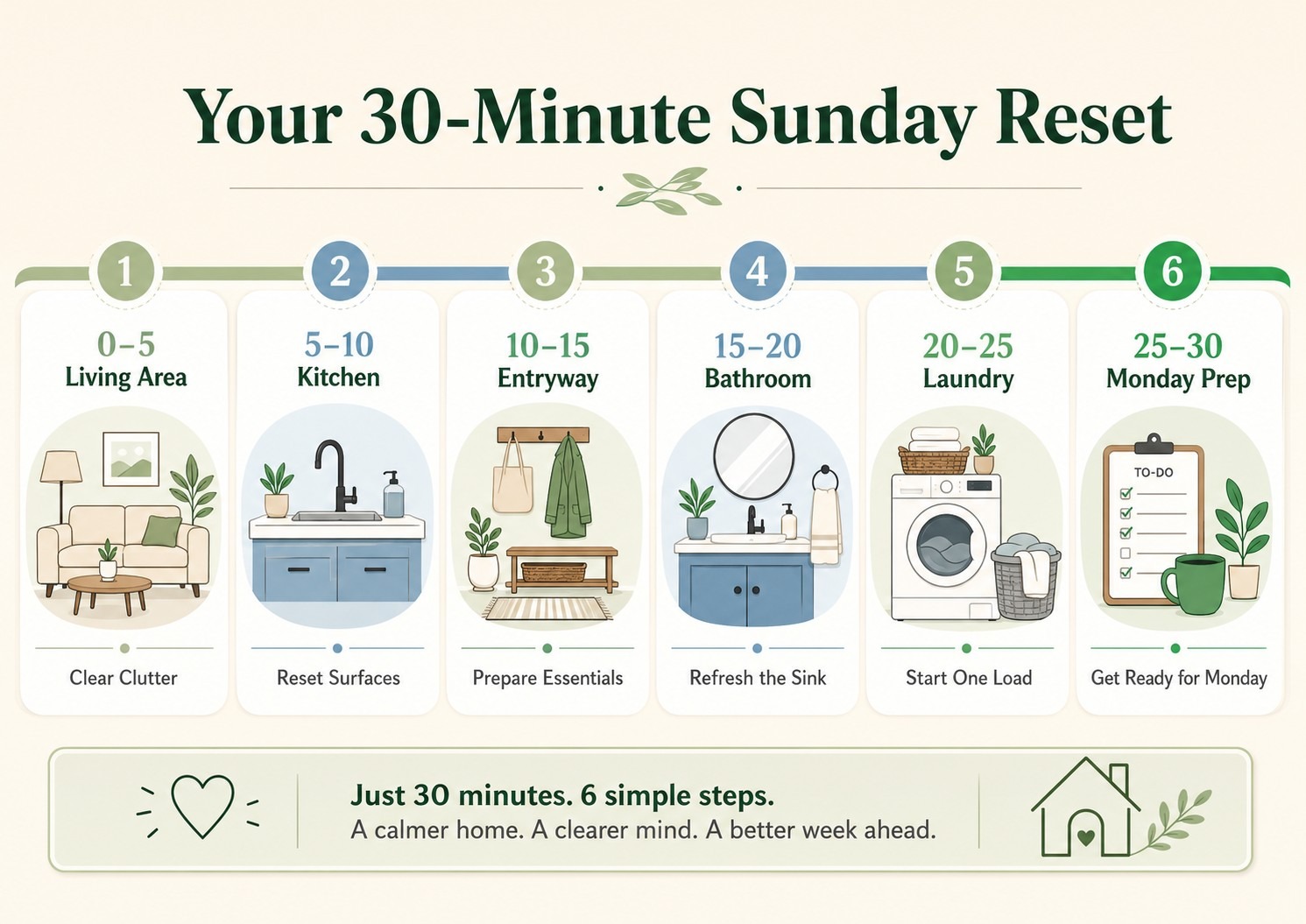 Your 30-Minute Sunday Reset

1
0–5
Living Area
Clear Clutter

2
5–10
Kitchen
Reset Surfaces

3
10–15
Entryway
Prepare Essentials

4
15–20
Bathroom
Refresh the Sink

5
20–25
Laundry
Start One Load

6
25–30
Monday Prep
TO-DO
Get Ready for Monday

Just 30 minutes. 6 simple steps.
A calmer home. A clearer mind. A better week ahead.